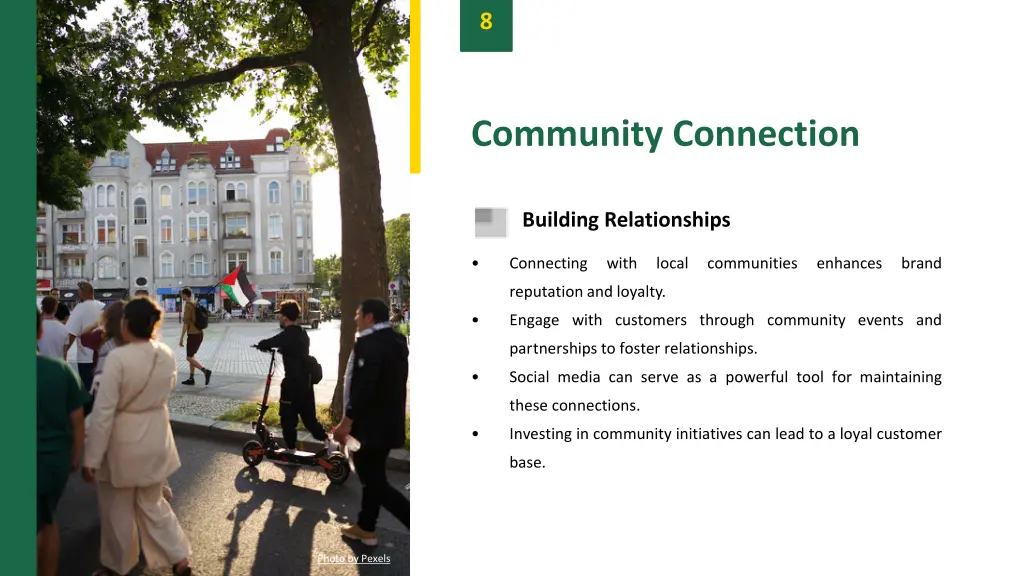 8

Community Connection

Building Relationships

• Connecting with local communities enhances brand reputation and loyalty.

• Engage with customers through community events and partnerships to foster relationships.

• Social media can serve as a powerful tool for maintaining these connections.

• Investing in community initiatives can lead to a loyal customer base.

Photo by Pexels